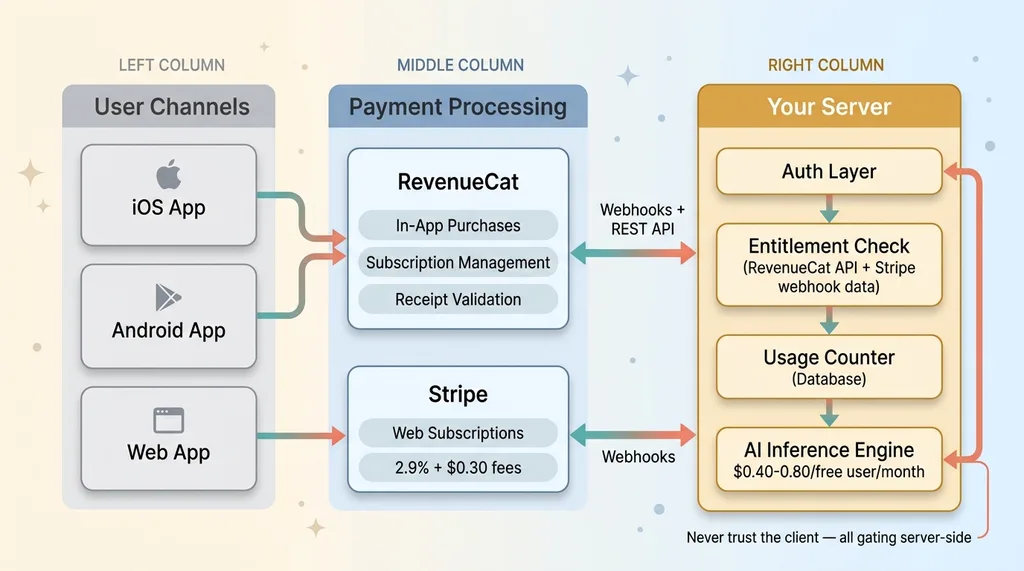 LEFT COLUMN

User Channels

iOS App

Android App

Web App

MIDDLE COLUMN

Payment Processing

RevenueCat

In-App Purchases

Subscription Management

Receipt Validation

Stripe

Web Subscriptions

2.9% + $0.30 fees

Webhooks + REST API

Webhooks

RIGHT COLUMN

Your Server

Auth Layer

Entitlement Check (RevenueCat API + Stripe webhook data)

Usage Counter (Database)

AI Inference Engine $0.40-0.80/free user/month

Never trust the client — all gating server-side